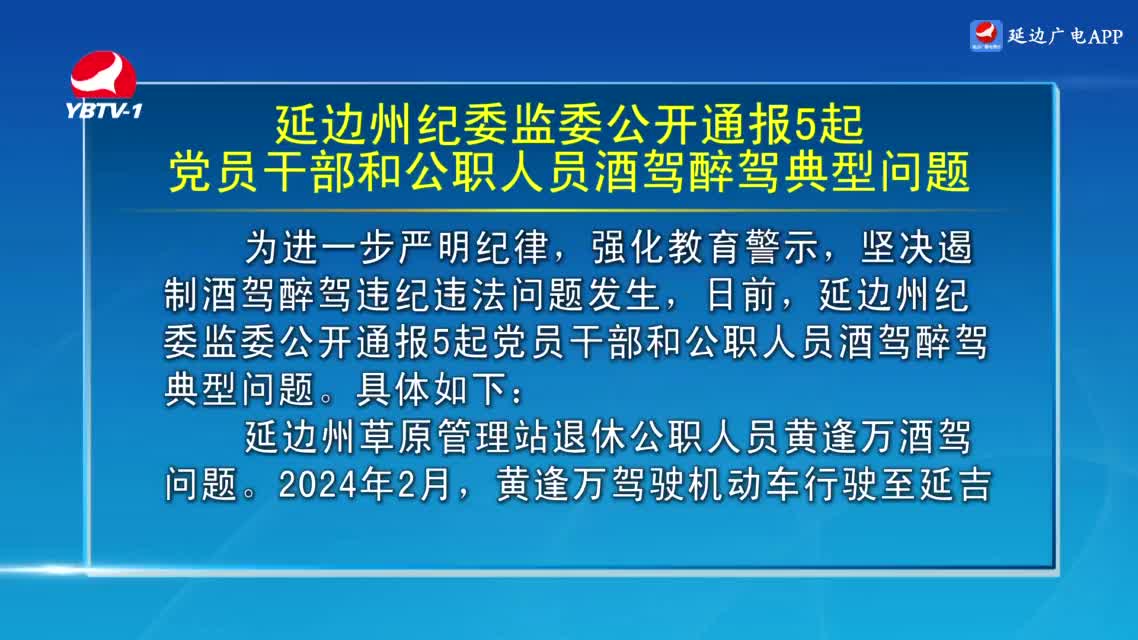 YBTV-1

延边广电APP

延边州纪委监委公开通报5起
党员干部和公职人员酒驾醉驾典型问题

为进一步严明纪律，强化教育警示，坚决遏制酒驾醉驾违纪违法问题发生，日前，延边州纪委监委公开通报5起党员干部和公职人员酒驾醉驾典型问题。具体如下：

延边州草原管理站退休公职人员黄逢万酒驾问题。2024年2月，黄逢万驾驶机动车行驶至延吉